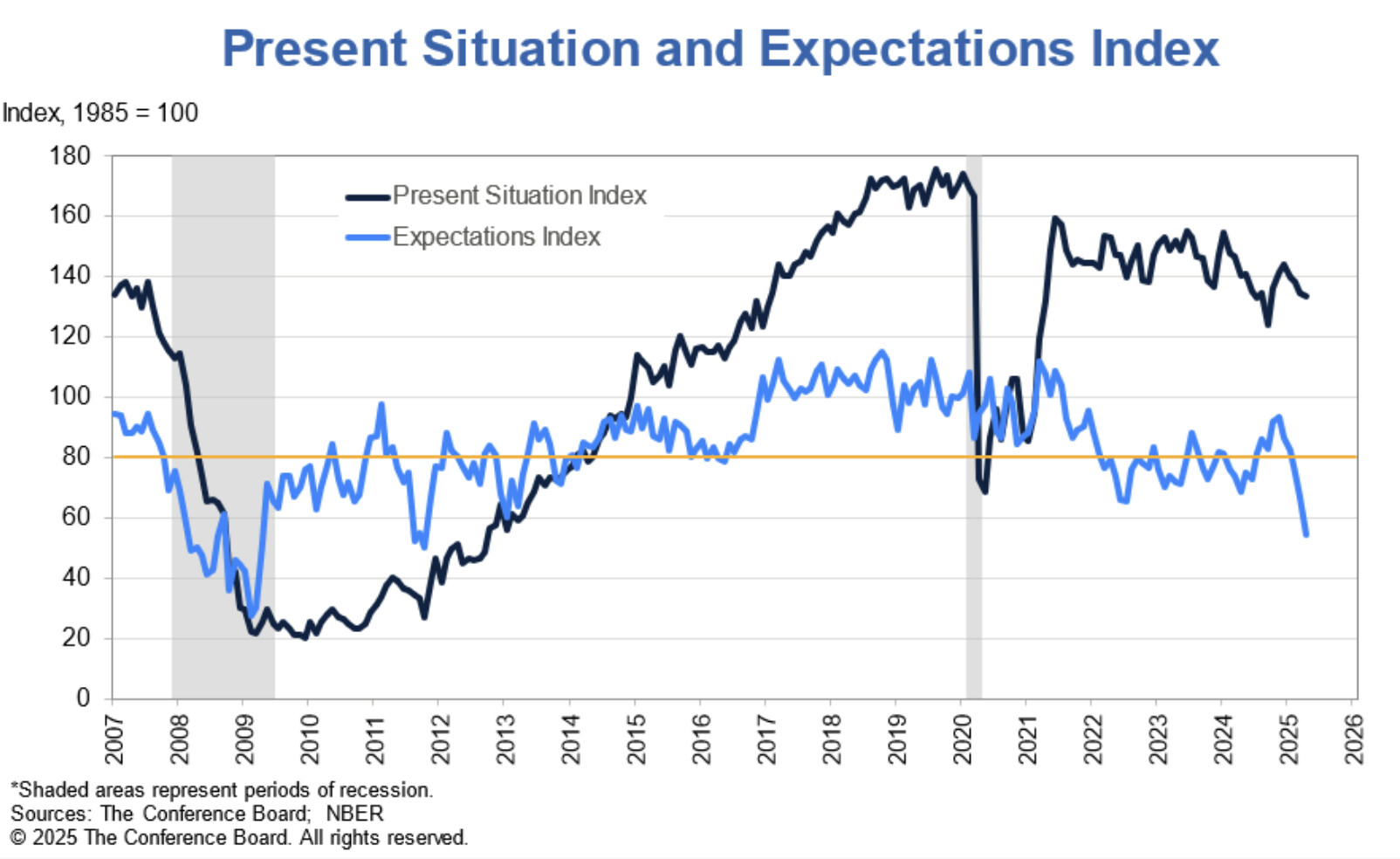 Present Situation and Expectations Index

Index, 1985 = 100

180
160
140
120
100
80
60
40
20
0

Present Situation Index
Expectations Index

2007
2008
2009
2010
2011
2012
2013
2014
2015
2016
2017
2018
2019
2020
2021
2022
2023
2024
2025
2026

*Shaded areas represent periods of recession.
Sources: The Conference Board; NBER
© 2025 The Conference Board. All rights reserved.